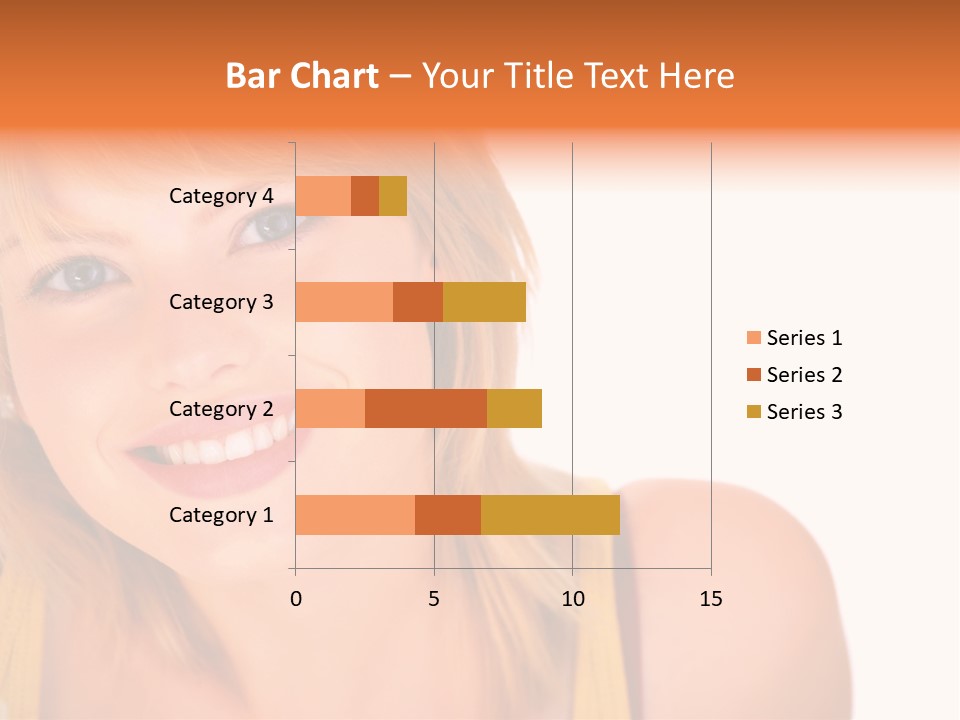 Bar Chart – Your Title Text Here

Category 4
Category 3
Category 2
Category 1

0
5
10
15

Series 1
Series 2
Series 3